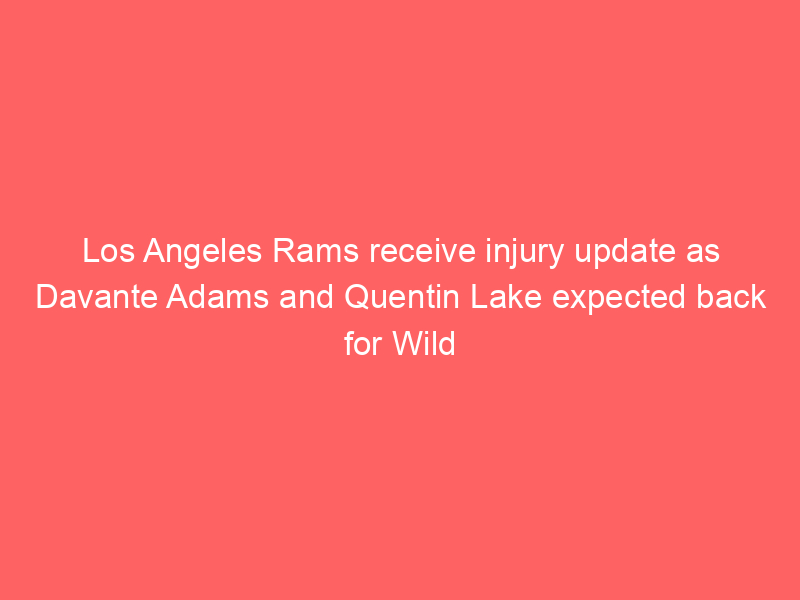 Los Angeles Rams receive injury update as Davante Adams and Quentin Lake expected back for Wild